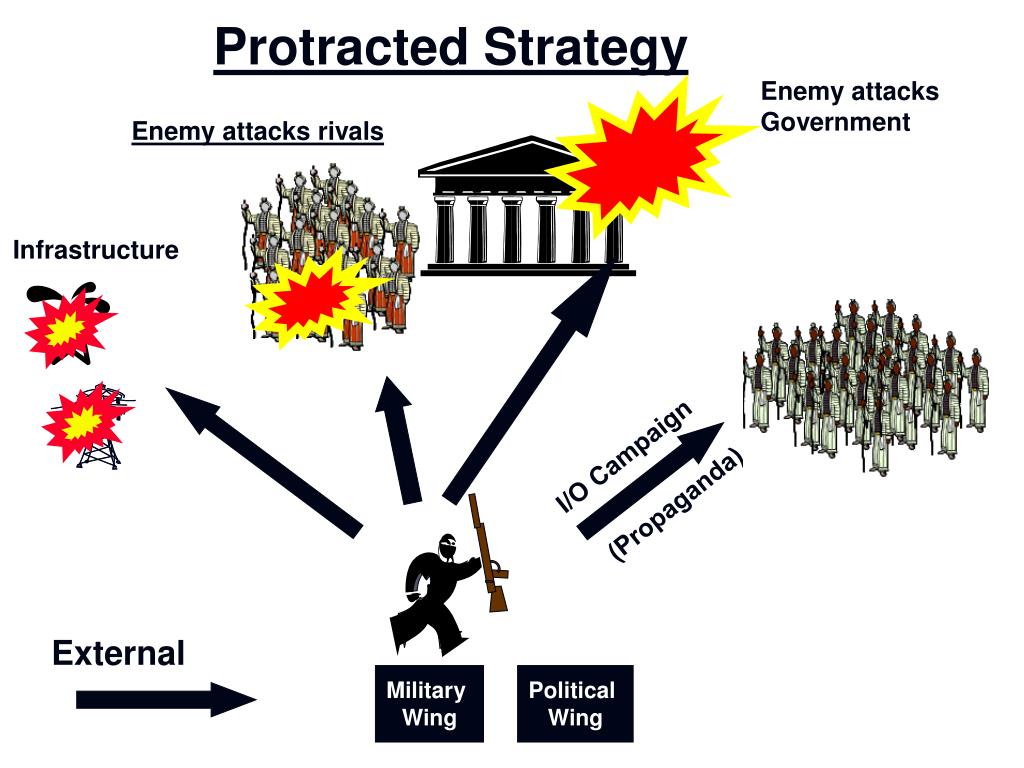 Protracted Strategy

Enemy attacks rivals

Enemy attacks Government

Infrastructure

I/O Campaign

(Propaganda)

External

Military Wing

Political Wing